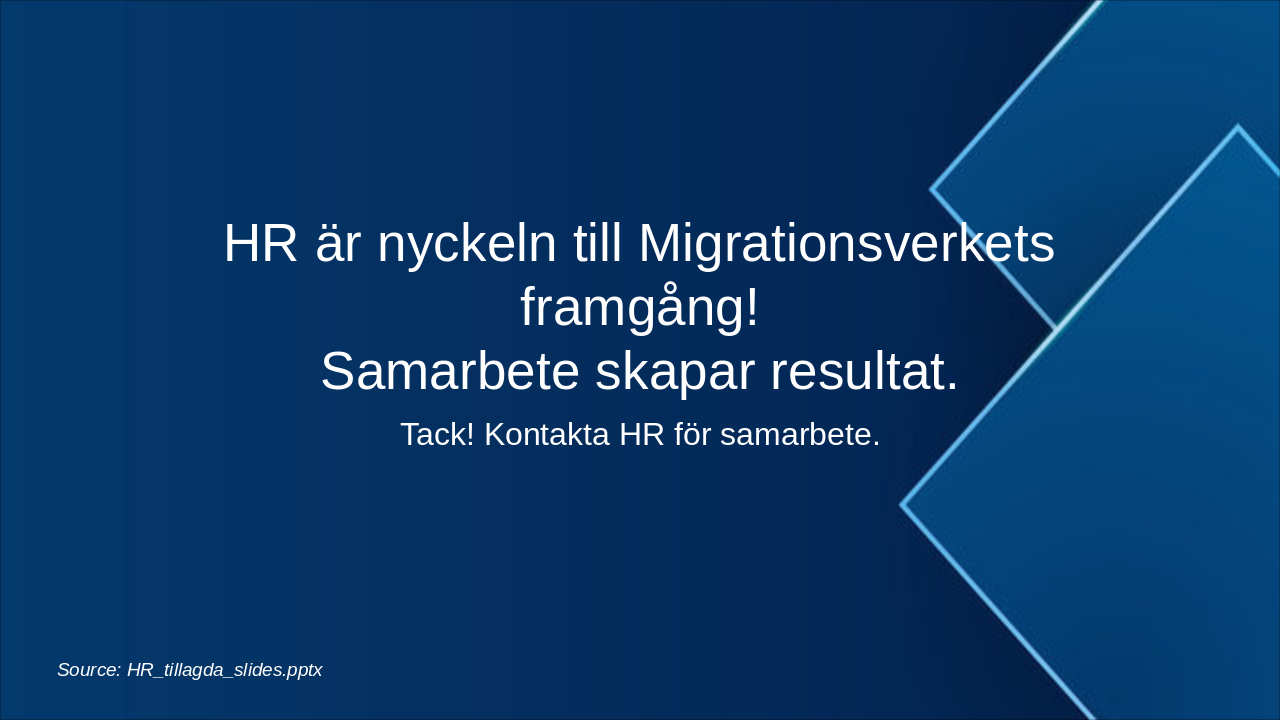 HR är nyckeln till Migrationsverkets framgång!
Samarbete skapar resultat.

Tack! Kontakta HR för samarbete.

Source: HR_tillagda_slides.pptx